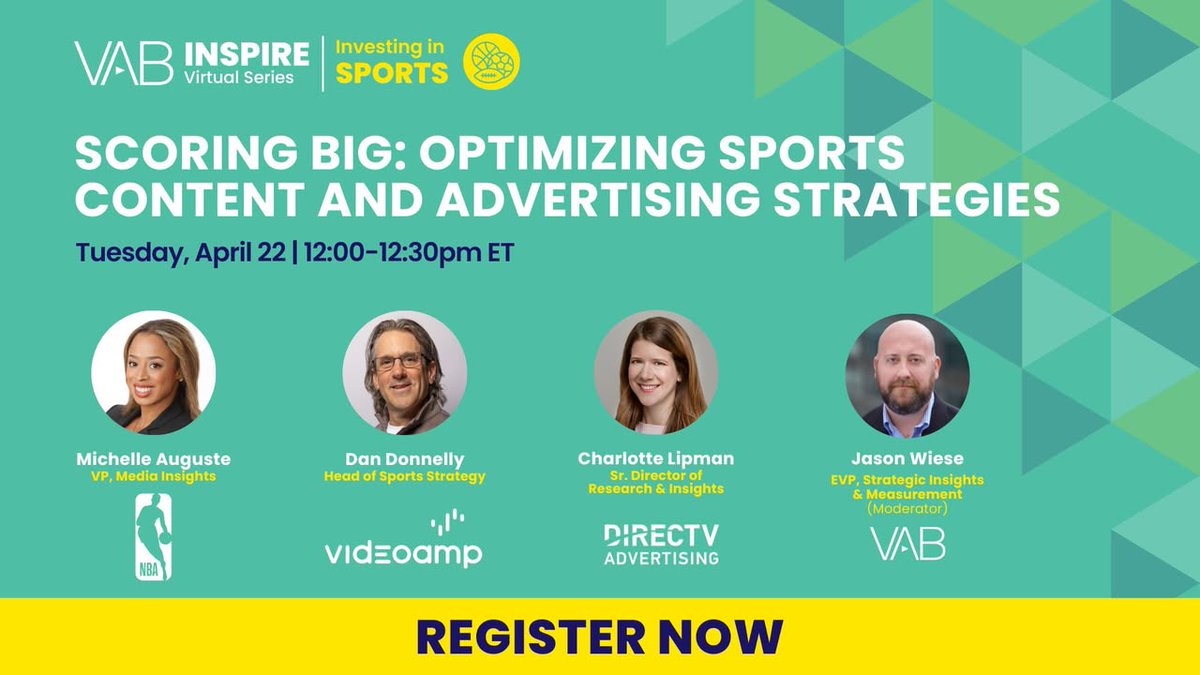 VAB INSPIRE Virtual Series | Investing in SPORTS

SCORING BIG: OPTIMIZING SPORTS CONTENT AND ADVERTISING STRATEGIES

Tuesday, April 22 | 12:00-12:30pm ET

Michelle Auguste
VP, Media Insights
NBA

Dan Donnelly
Head of Sports Strategy
videoamp

Charlotte Lipman
Sr. Director of Research & Insights
DIRECTV ADVERTISING

Jason Wiese
EVP, Strategic Insights & Measurement
(Moderator)
VAB

REGISTER NOW